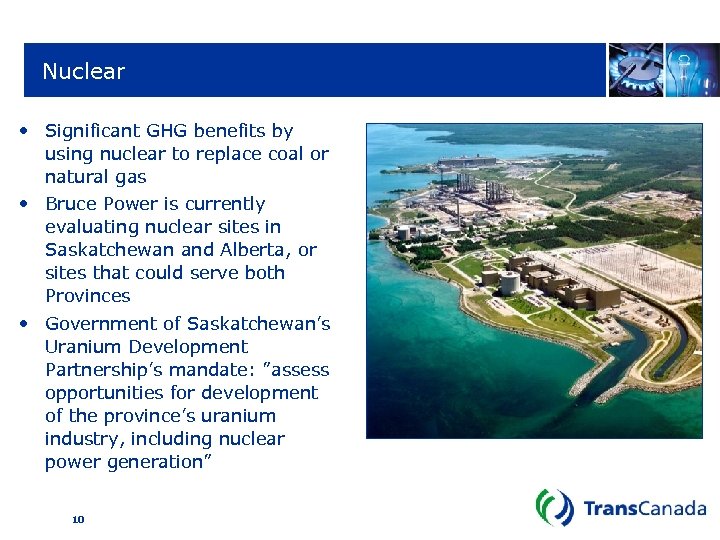 Nuclear

• Significant GHG benefits by using nuclear to replace coal or natural gas
• Bruce Power is currently evaluating nuclear sites in Saskatchewan and Alberta, or sites that could serve both Provinces
• Government of Saskatchewan's Uranium Development Partnership's mandate: "assess opportunities for development of the province's uranium industry, including nuclear power generation"

10

TransCanada